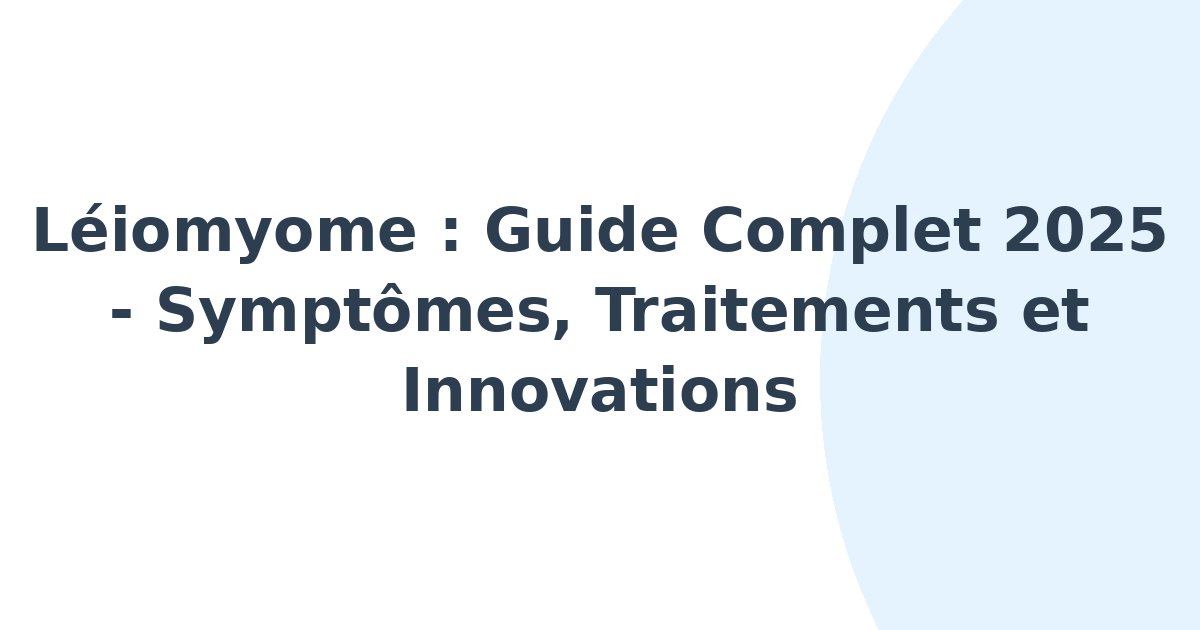 Léiomyome : Guide Complet 2025 - Symptômes, Traitements et Innovations